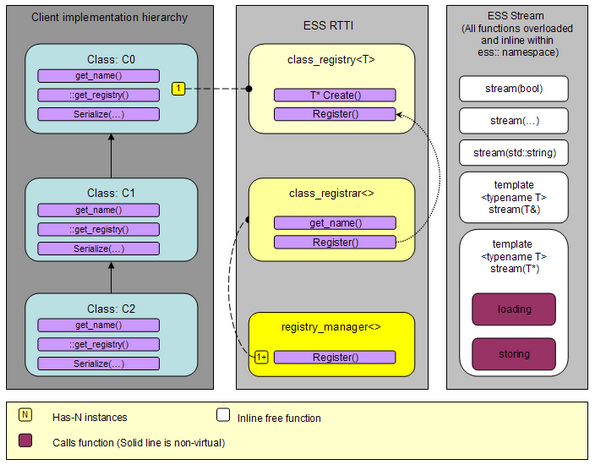 Client implementation hierarchy

Class: C0
get_name()
::get_registry()
Serialize(...)

1

Class: C1
get_name()
::get_registry()
Serialize(...)

Class: C2
get_name()
::get_registry()
Serialize(...)

ESS RTTI

class_registry<T>
T* Create()
Register()

class_registrar<>
get_name()
Register()

registry_manager<>
1+
Register()

ESS Stream
(All functions overloaded and inline within ess:: namespace)

stream(bool)

stream(...)

stream(std::string)

template <typename T> stream(T&)

template <typename T> stream(T*)

loading

storing

N Has-N instances

Inline free function

Calls function (Solid line is non-virtual)